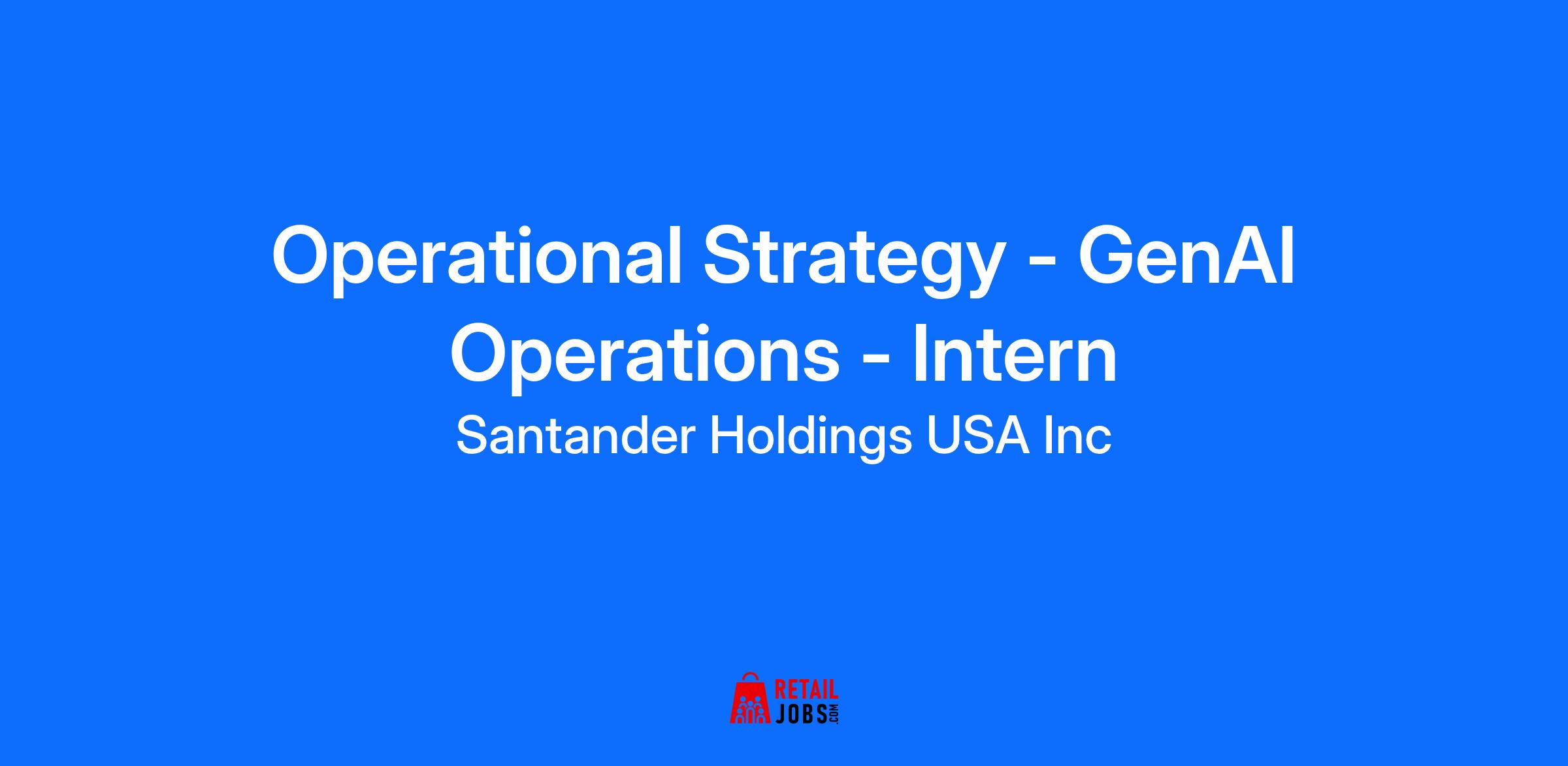 Operational Strategy - GenAI Operations - Intern

Santander Holdings USA Inc

RETAIL JOBS.COM